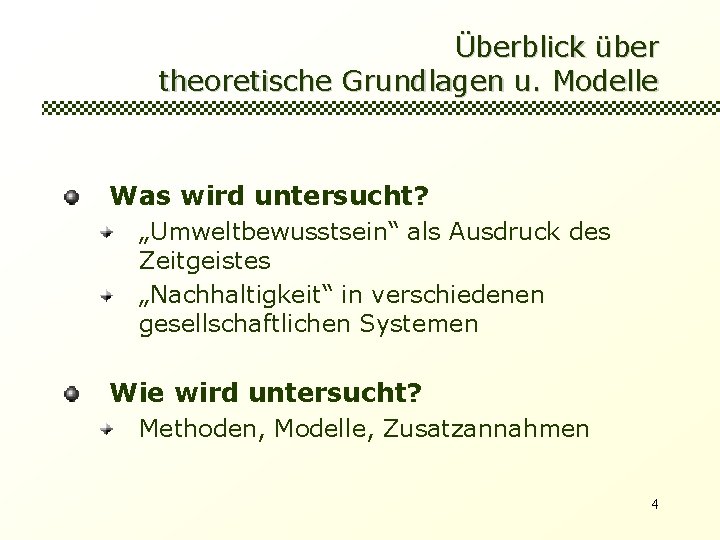 Überblick über theoretische Grundlagen u. Modelle

Was wird untersucht?

„Umweltbewusstsein“ als Ausdruck des Zeitgeistes

„Nachhaltigkeit“ in verschiedenen gesellschaftlichen Systemen

Wie wird untersucht?

Methoden, Modelle, Zusatzannahmen

4